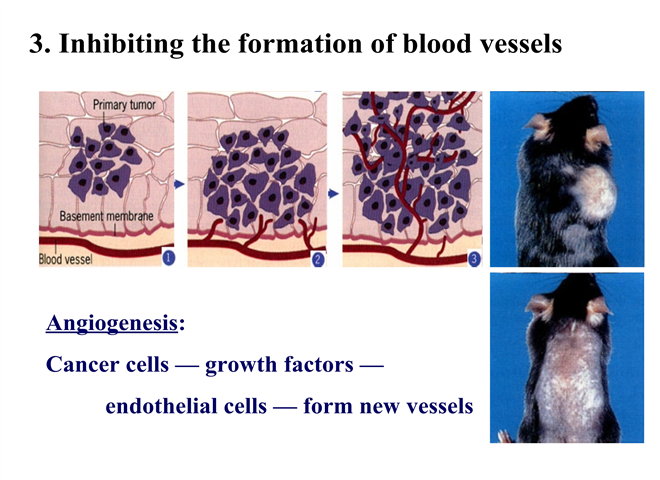 3. Inhibiting the formation of blood vessels

Primary tumor

Basement membrane

Blood vessel

1

2

3

Angiogenesis:

Cancer cells — growth factors —

endothelial cells — form new vessels